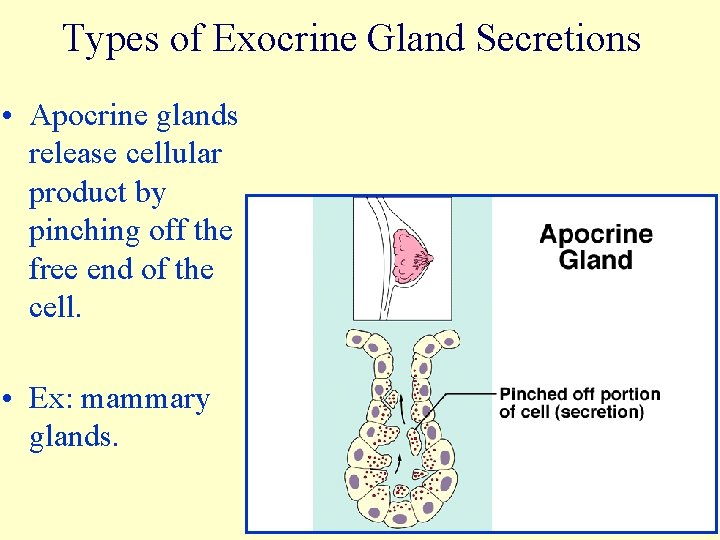 Types of Exocrine Gland Secretions

• Apocrine glands release cellular product by pinching off the free end of the cell.

• Ex: mammary glands.

Apocrine Gland

Pinched off portion of cell (secretion)